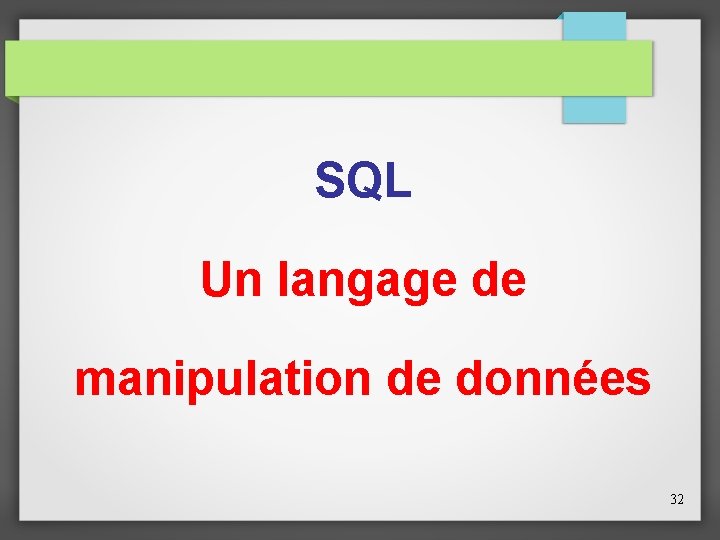 SQL

Un langage de

manipulation de données

32